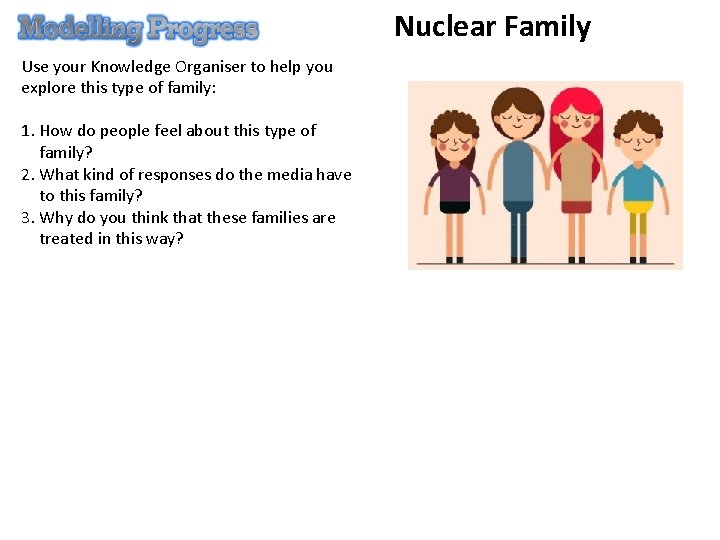 Modelling Progress

Nuclear Family

Use your Knowledge Organiser to help you explore this type of family:

1. How do people feel about this type of family?
2. What kind of responses do the media have to this family?
3. Why do you think that these families are treated in this way?